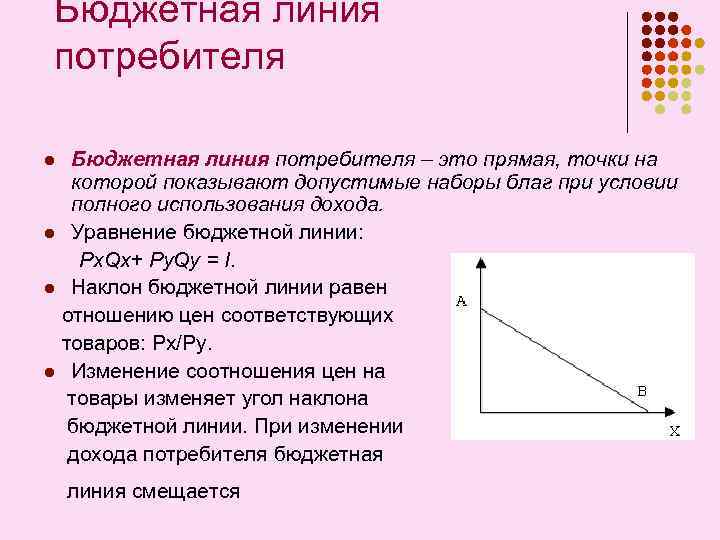 Бюджетная линия потребителя

Бюджетная линия потребителя – это прямая, точки на которой показывают допустимые наборы благ при условии полного использования дохода.

Уравнение бюджетной линии:
PxQx+ PyQy = I.

Наклон бюджетной линии равен отношению цен соответствующих товаров: Px/Py.

Изменение соотношения цен на товары изменяет угол наклона бюджетной линии. При изменении дохода потребителя бюджетная линия смещается

A
B
X